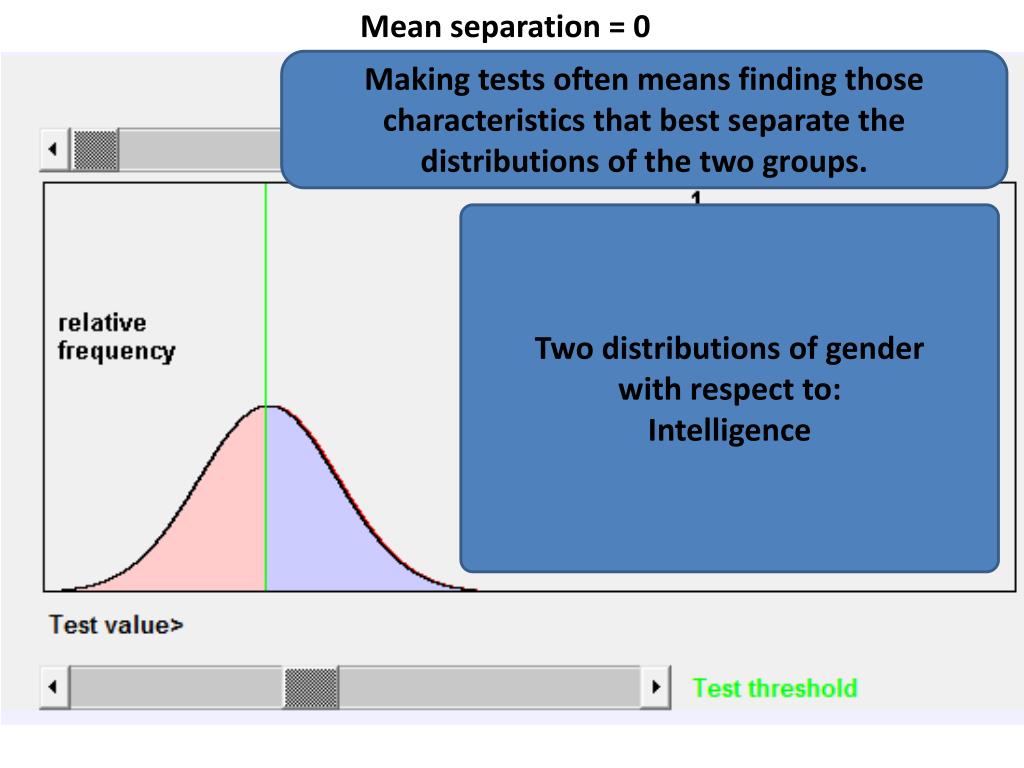 Mean separation = 0

Making tests often means finding those characteristics that best separate the distributions of the two groups.

1

relative frequency

Two distributions of gender with respect to:
Intelligence

Test value>

Test threshold